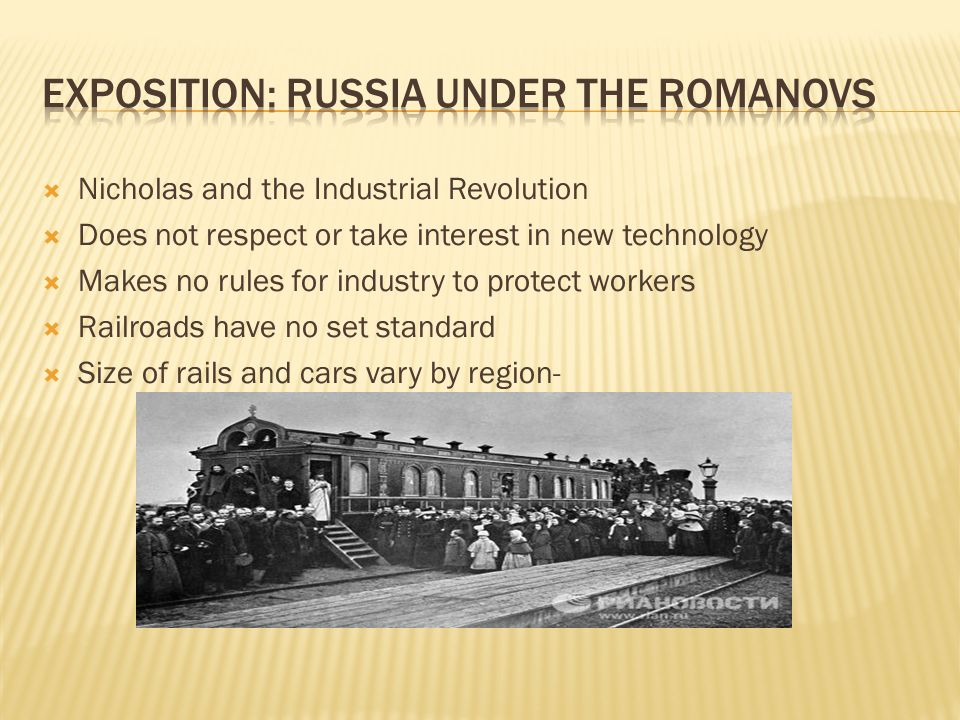 EXPOSITION: RUSSIA UNDER THE ROMANOVS

Nicholas and the Industrial Revolution
Does not respect or take interest in new technology
Makes no rules for industry to protect workers
Railroads have no set standard
Size of rails and cars vary by region-

РИАНОВОСТИ
www.rian.ru